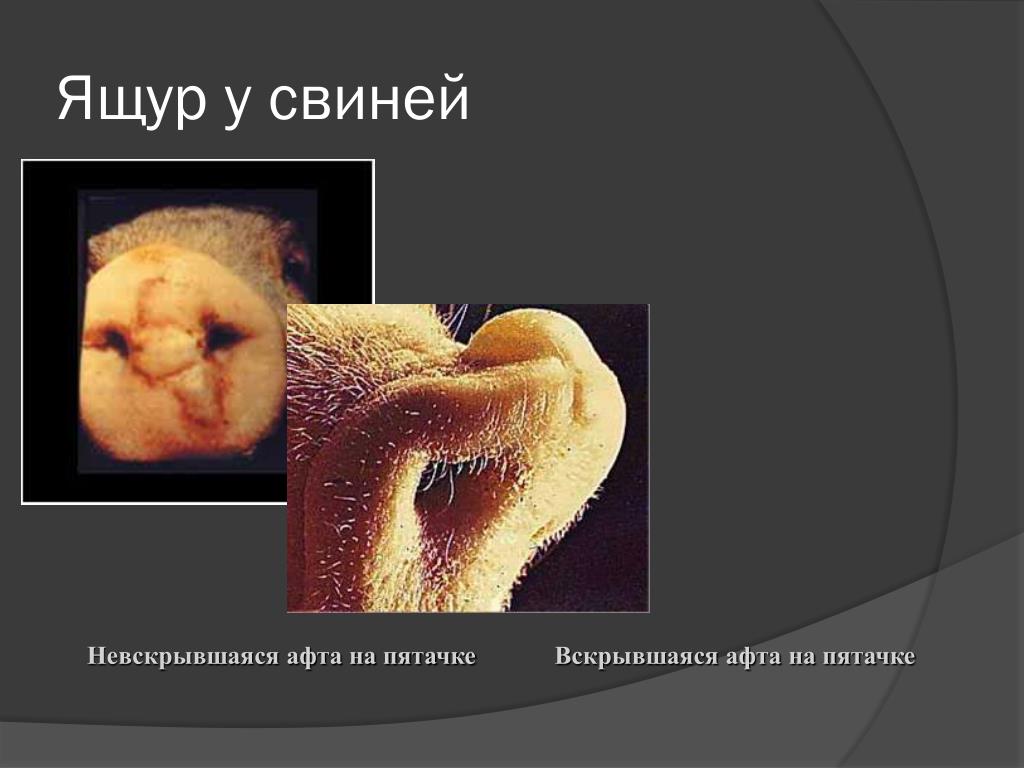 Ящур у свиней

Невскрывшаяся афта на пятачке

Вскрывшаяся афта на пятачке